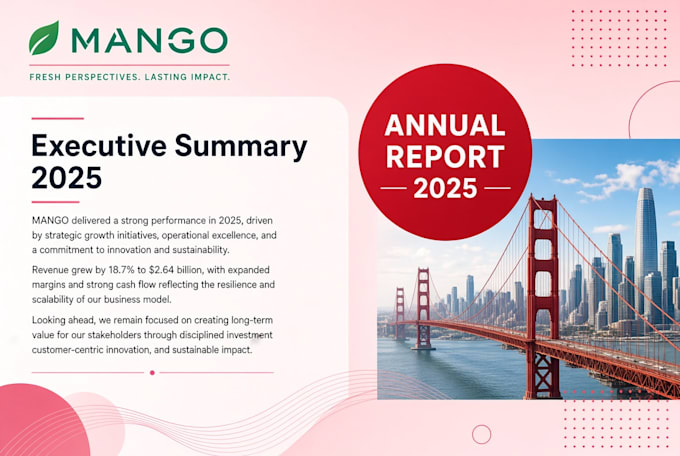 MANGO

FRESH PERSPECTIVES. LASTING IMPACT.

Executive Summary 2025

MANGO delivered a strong performance in 2025, driven by strategic growth initiatives, operational excellence, and a commitment to innovation and sustainability.

Revenue grew by 18.7% to $2.64 billion, with expanded margins and strong cash flow reflecting the resilience and scalability of our business model.

Looking ahead, we remain focused on creating long-term value for our stakeholders through disciplined investment customer-centric innovation, and sustainable impact.

ANNUAL REPORT 2025